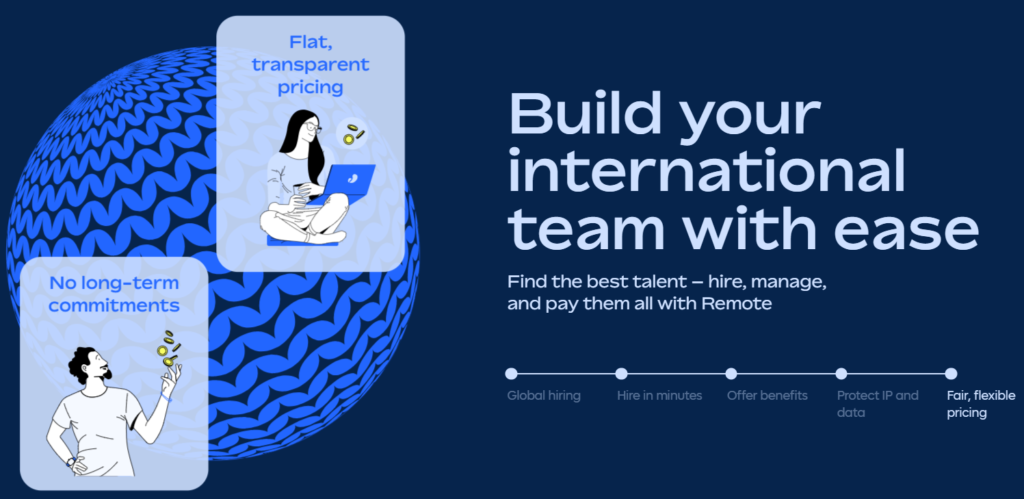 Flat, transparent pricing

No long-term commitments

Build your international team with ease

Find the best talent – hire, manage, and pay them all with Remote

Global hiring

Hire in minutes

Offer benefits

Protect IP and data

Fair, flexible pricing